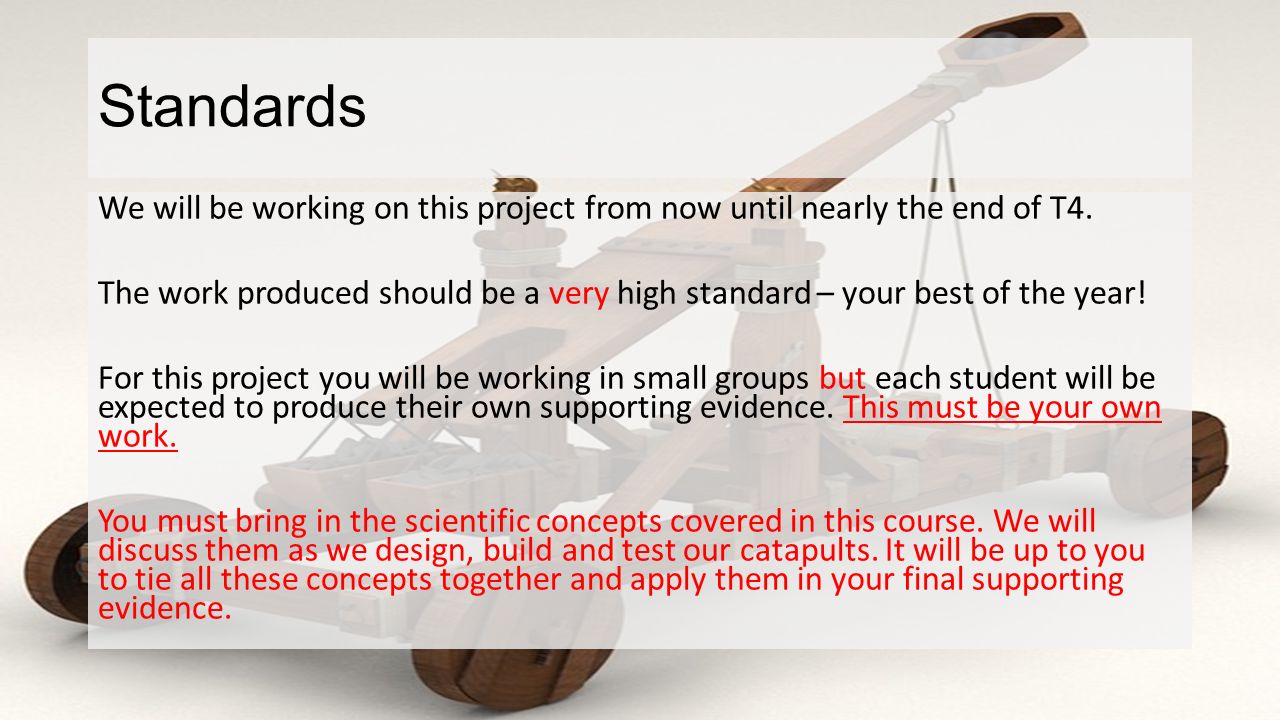 Standards

We will be working on this project from now until nearly the end of T4.

The work produced should be a very high standard – your best of the year!

For this project you will be working in small groups but each student will be expected to produce their own supporting evidence. This must be your own work.

You must bring in the scientific concepts covered in this course. We will discuss them as we design, build and test our catapults. It will be up to you to tie all these concepts together and apply them in your final supporting evidence.